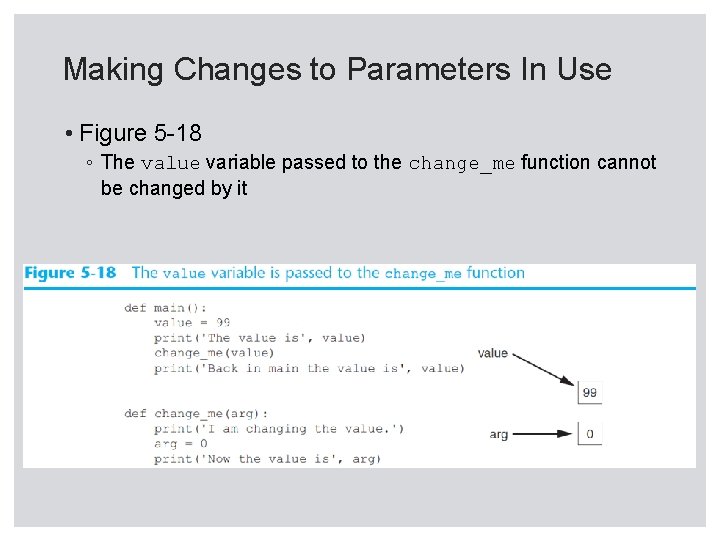 Making Changes to Parameters In Use

• Figure 5-18
◦ The value variable passed to the change_me function cannot be changed by it

Figure 5-18 The value variable is passed to the change_me function

def main():
    value = 99
    print('The value is', value)
    change_me(value)
    print('Back in main the value is', value)

def change_me(arg):
    print('I am changing the value.')
    arg = 0
    print('Now the value is', arg)

value
99
arg
0